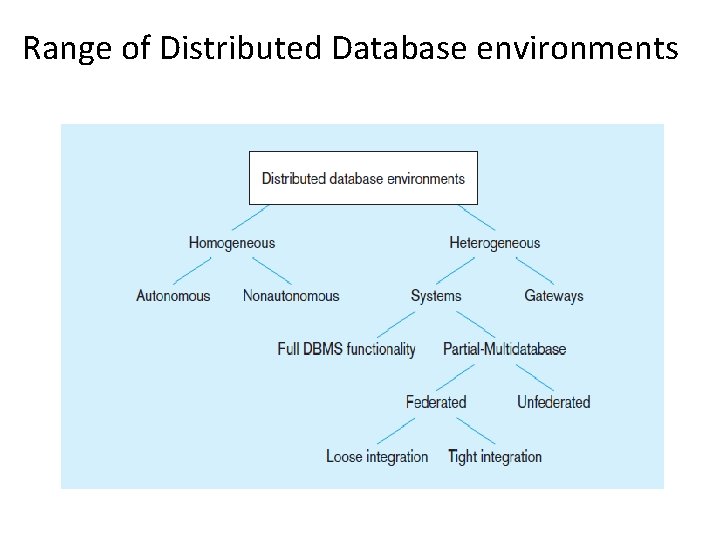 Range of Distributed Database environments

Distributed database environments

Homogeneous

Heterogeneous

Autonomous

Nonautonomous

Systems

Gateways

Full DBMS functionality

Partial-Multidatabase

Federated

Unfederated

Loose integration

Tight integration